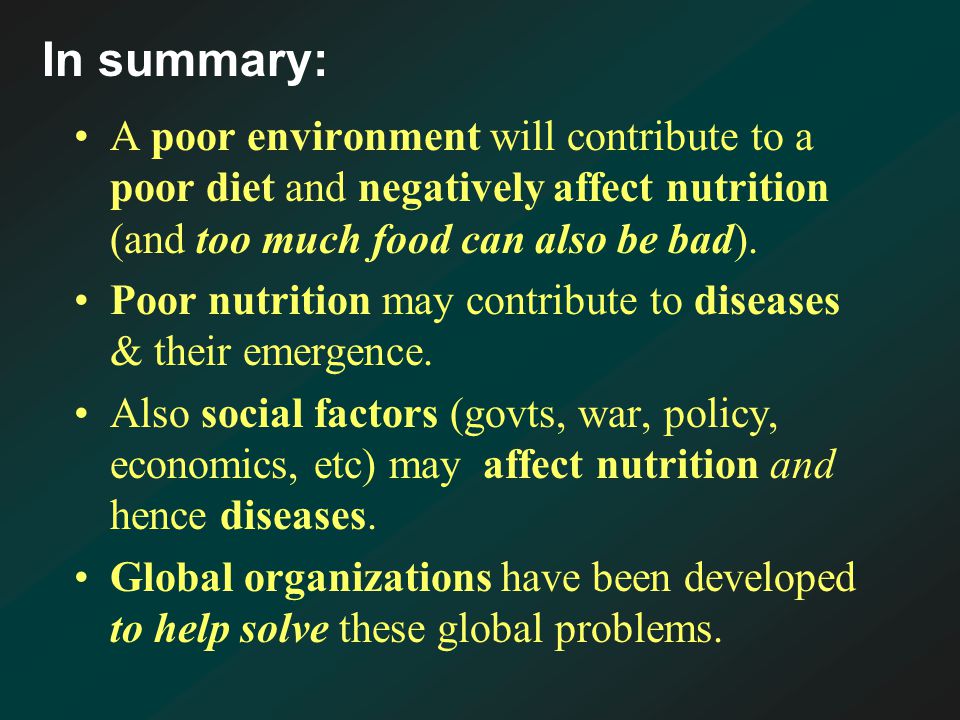 In summary:

• A poor environment will contribute to a poor diet and negatively affect nutrition (and too much food can also be bad).

• Poor nutrition may contribute to diseases & their emergence.

• Also social factors (govts, war, policy, economics, etc) may affect nutrition and hence diseases.

• Global organizations have been developed to help solve these global problems.